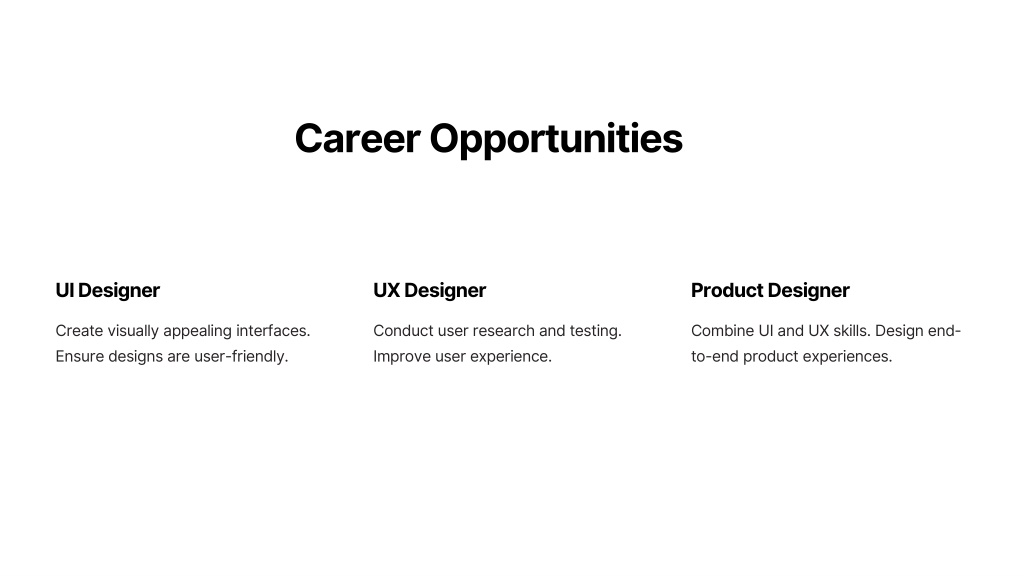 Career Opportunities

UI Designer

Create visually appealing interfaces. Ensure designs are user-friendly.

UX Designer

Conduct user research and testing. Improve user experience.

Product Designer

Combine UI and UX skills. Design end-to-end product experiences.